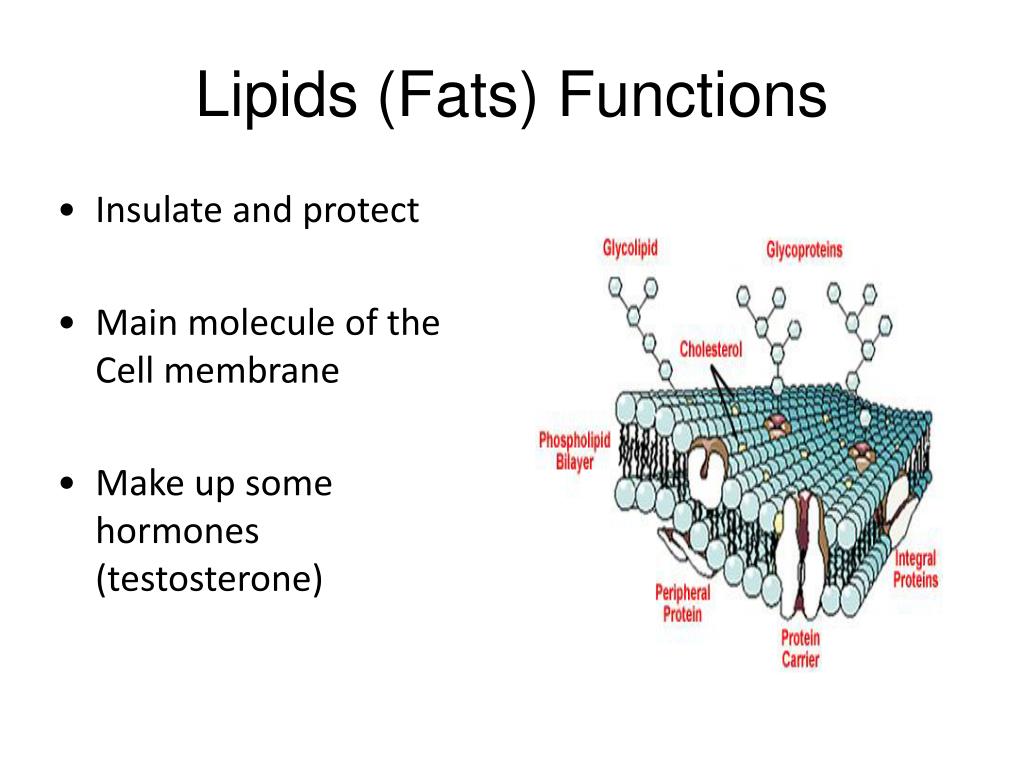 Lipids (Fats) Functions

• Insulate and protect

• Main molecule of the Cell membrane

• Make up some hormones (testosterone)

Glycolipid
Glycoproteins
Cholesterol
Phospholipid Bilayer
Integral Proteins
Peripheral Protein
Protein Carrier